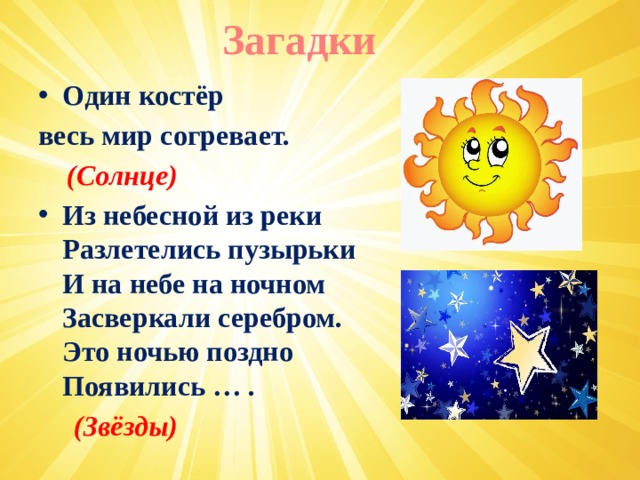 Загадки

• Один костёр
весь мир согревает.
(Солнце)

• Из небесной из реки
Разлетелись пузырьки
И на небе на ночном
Засверкали серебром.
Это ночью поздно
Появились … .
(Звёзды)